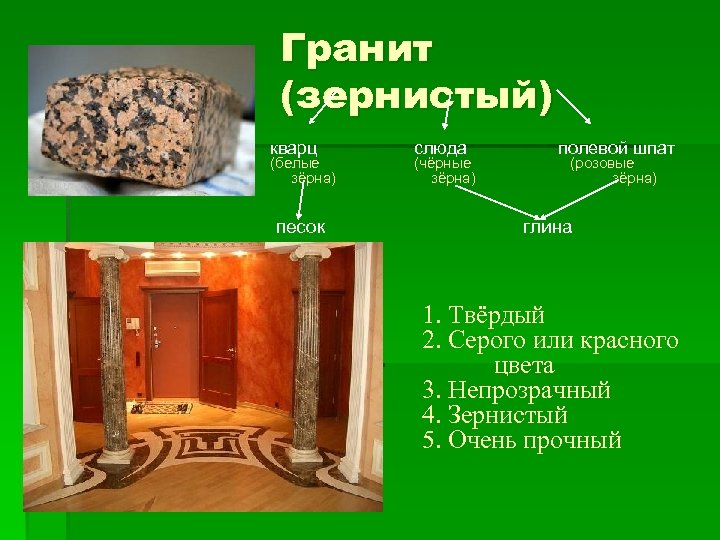 Гранит (зернистый)

кварц (белые зёрна)

слюда (чёрные зёрна)

полевой шпат (розовые зёрна)

песок

глина

1. Твёрдый
2. Серого или красного цвета
3. Непрозрачный
4. Зернистый
5. Очень прочный